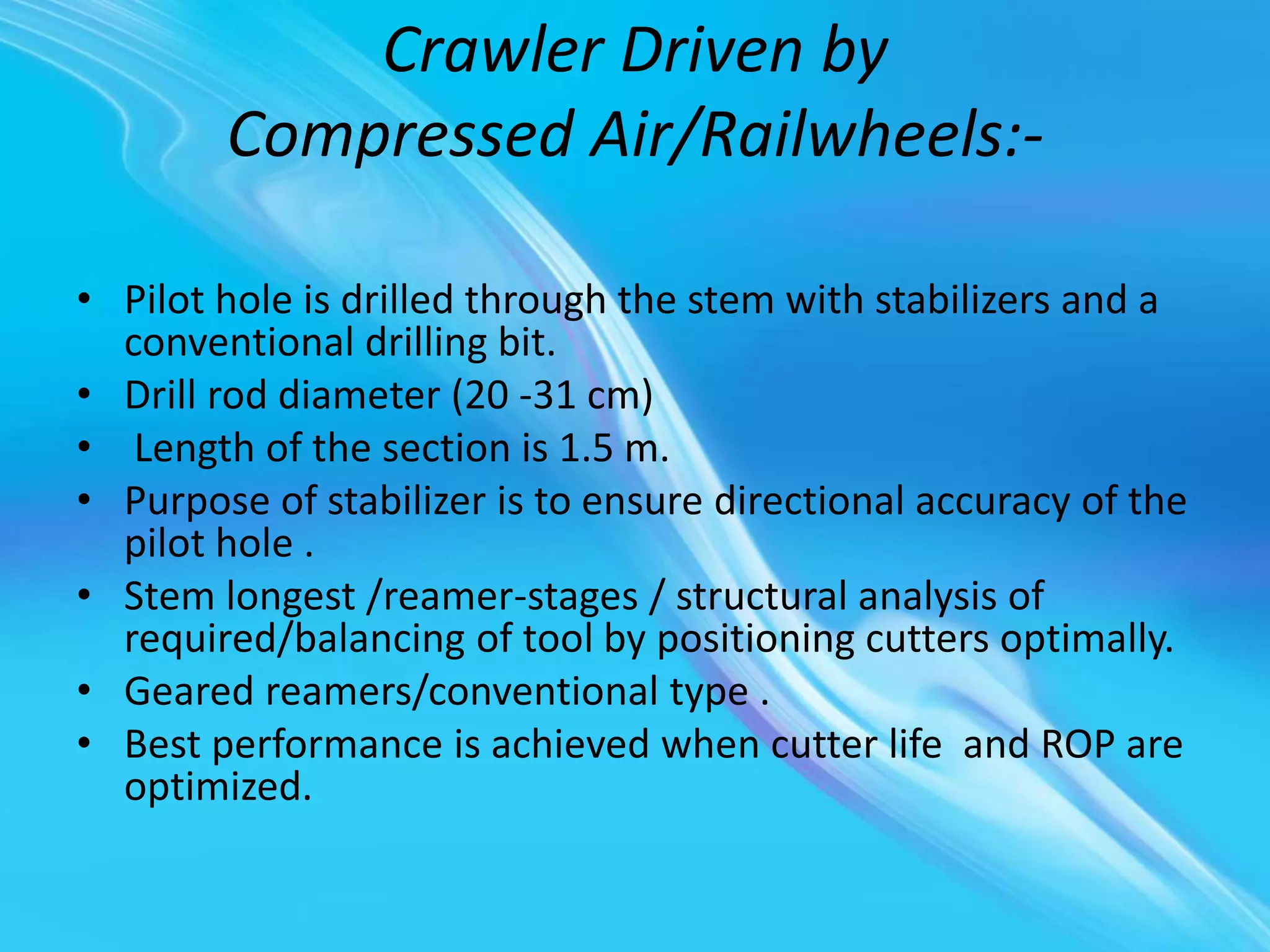 Crawler Driven by
Compressed Air/Railwheels:-

• Pilot hole is drilled through the stem with stabilizers and a conventional drilling bit.
• Drill rod diameter (20 -31 cm)
• Length of the section is 1.5 m.
• Purpose of stabilizer is to ensure directional accuracy of the pilot hole .
• Stem longest /reamer-stages / structural analysis of required/balancing of tool by positioning cutters optimally.
• Geared reamers/conventional type .
• Best performance is achieved when cutter life and ROP are optimized.